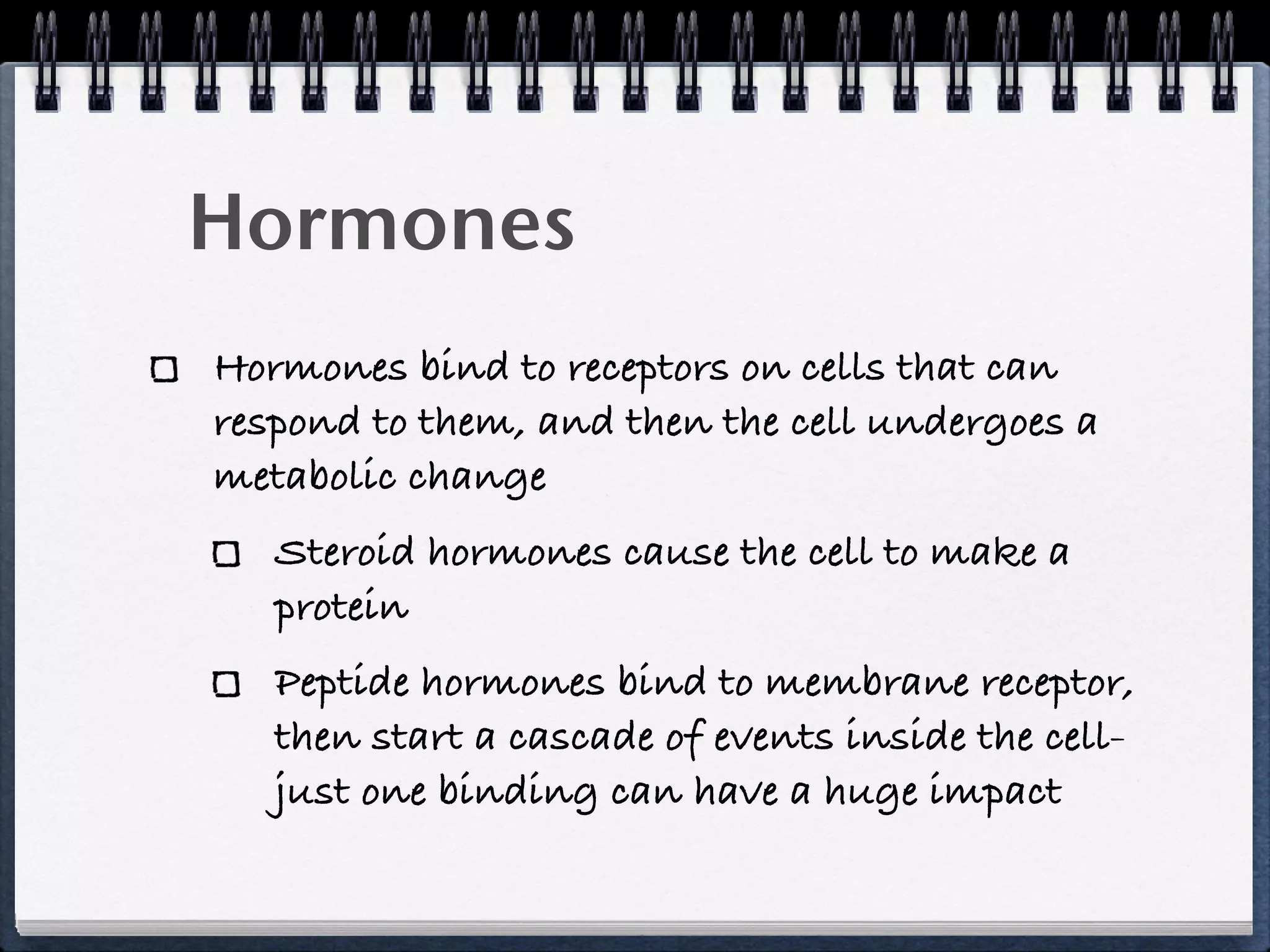 Hormones

Hormones bind to receptors on cells that can respond to them, and then the cell undergoes a metabolic change

Steroid hormones cause the cell to make a protein

Peptide hormones bind to membrane receptor, then start a cascade of events inside the cell- just one binding can have a huge impact